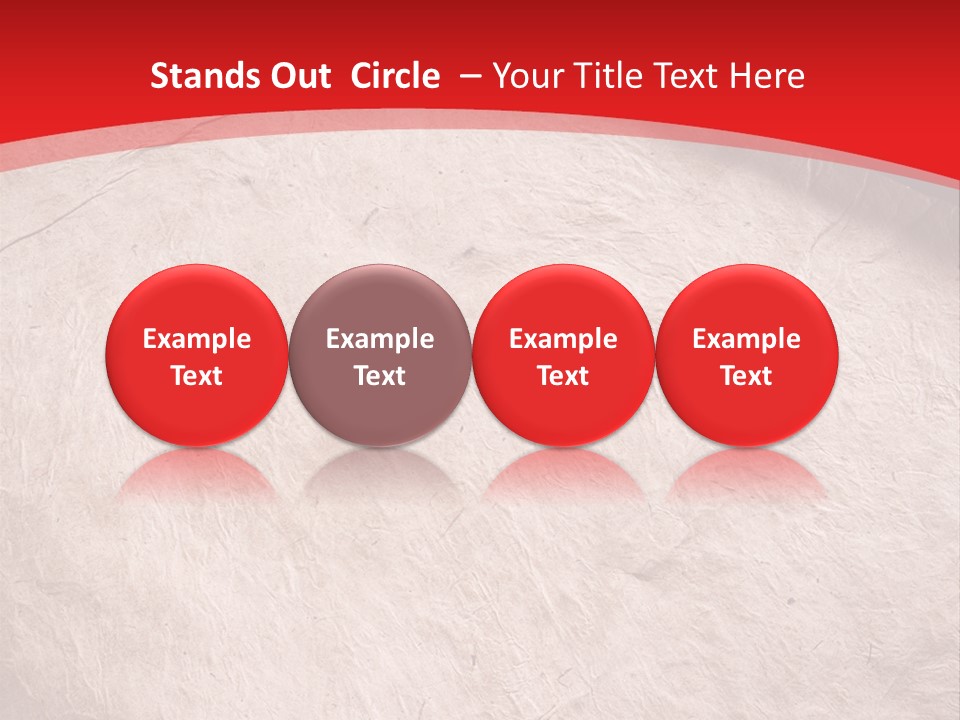 Stands Out Circle – Your Title Text Here

Example Text

Example Text

Example Text

Example Text